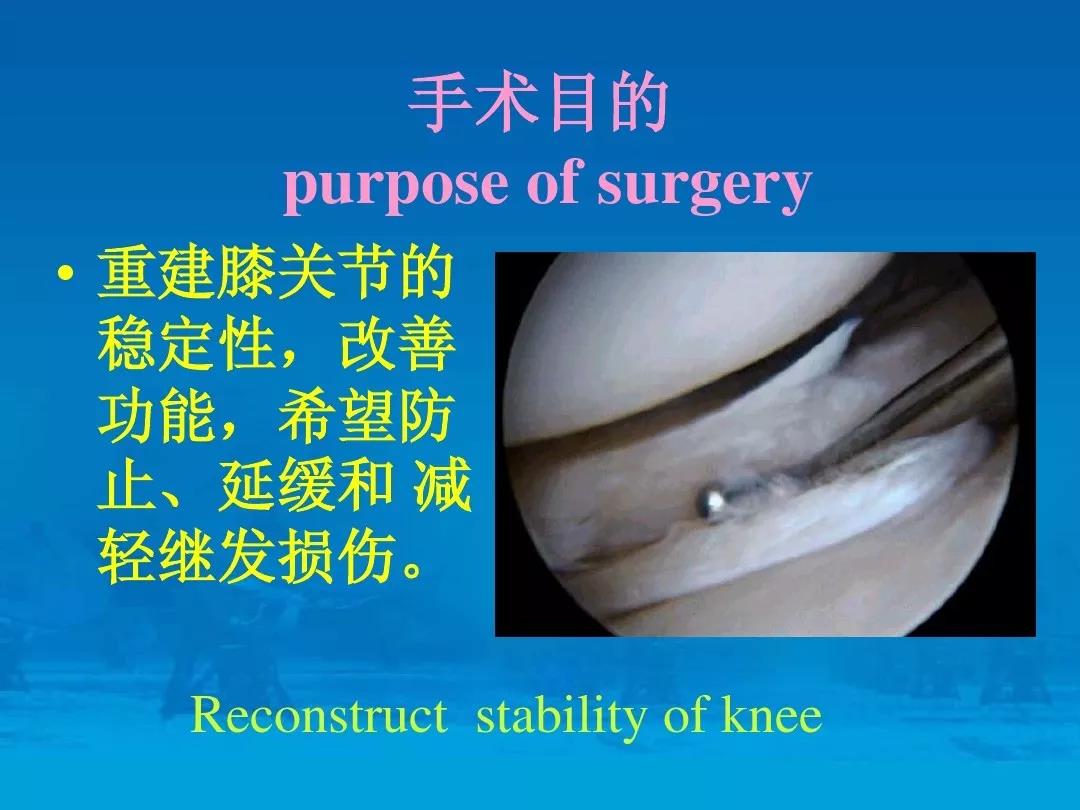 手术目的
purpose of surgery

• 重建膝关节的稳定性，改善功能，希望防止、延缓和 减轻继发损伤。

Reconstruct stability of knee